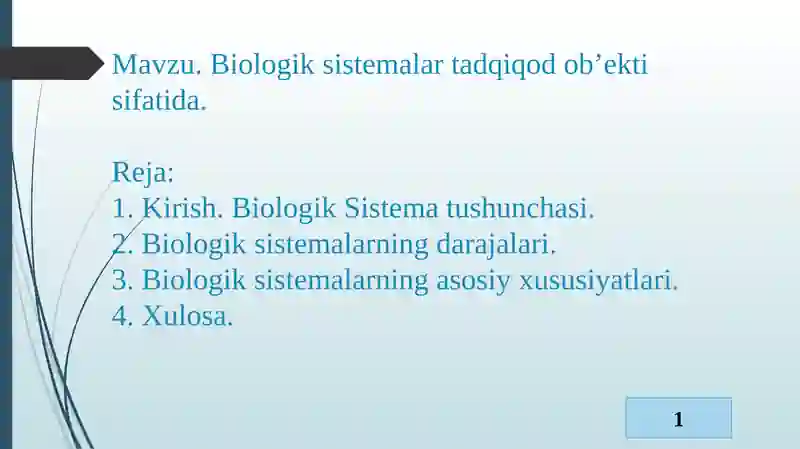 Mavzu. Biologik sistemalar tadqiqod ob’ekti sifatida.

Reja:
1. Kirish. Biologik Sistema tushunchasi.
2. Biologik sistemalarning darajalari.
3. Biologik sistemalarning asosiy xususiyatlari.
4. Xulosa.

1